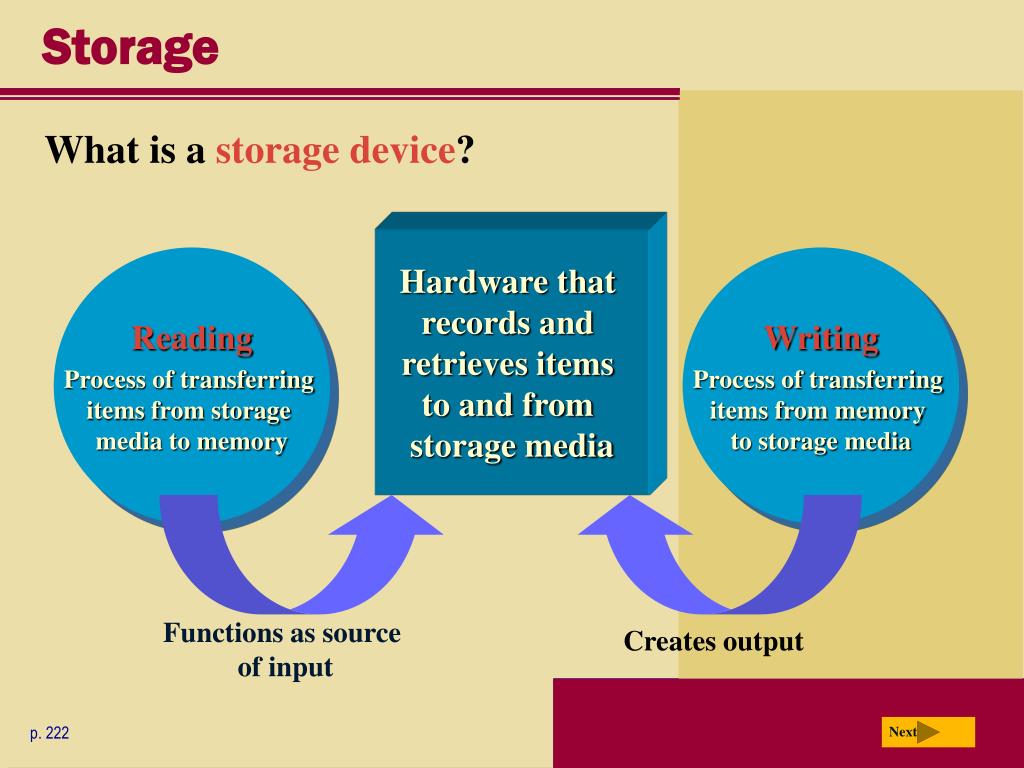 Storage

What is a storage device?

Reading
Process of transferring items from storage media to memory

Hardware that records and retrieves items to and from storage media

Writing
Process of transferring items from memory to storage media

Functions as source of input

Creates output

p. 222

Next